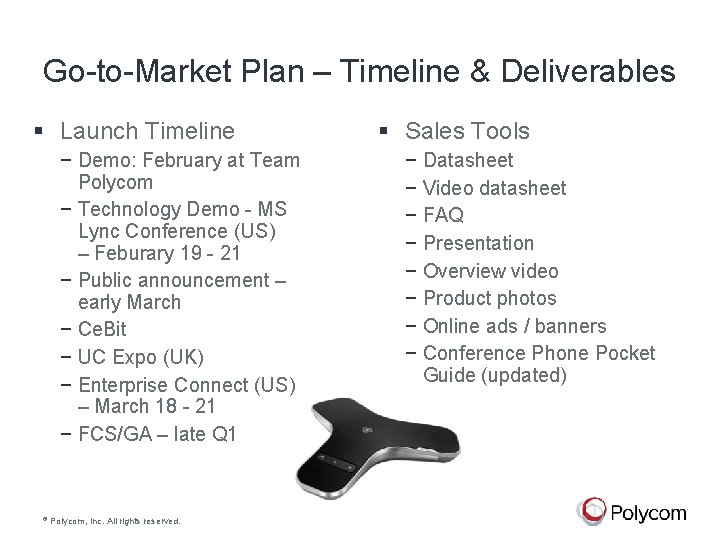 Go-to-Market Plan – Timeline & Deliverables

▪ Launch Timeline
− Demo: February at Team Polycom
− Technology Demo - MS Lync Conference (US) – Feburary 19 - 21
− Public announcement – early March
− CeBit
− UC Expo (UK)
− Enterprise Connect (US) – March 18 - 21
− FCS/GA – late Q1

▪ Sales Tools
− Datasheet
− Video datasheet
− FAQ
− Presentation
− Overview video
− Product photos
− Online ads / banners
− Conference Phone Pocket Guide (updated)

© Polycom, Inc. All rights reserved.

Polycom